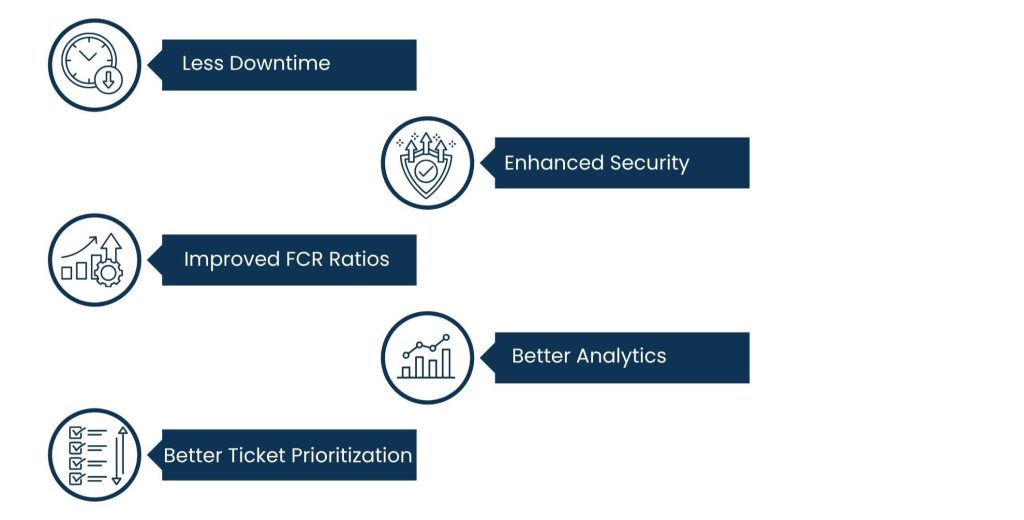 Less Downtime

Enhanced Security

Improved FCR Ratios

Better Analytics

Better Ticket Prioritization